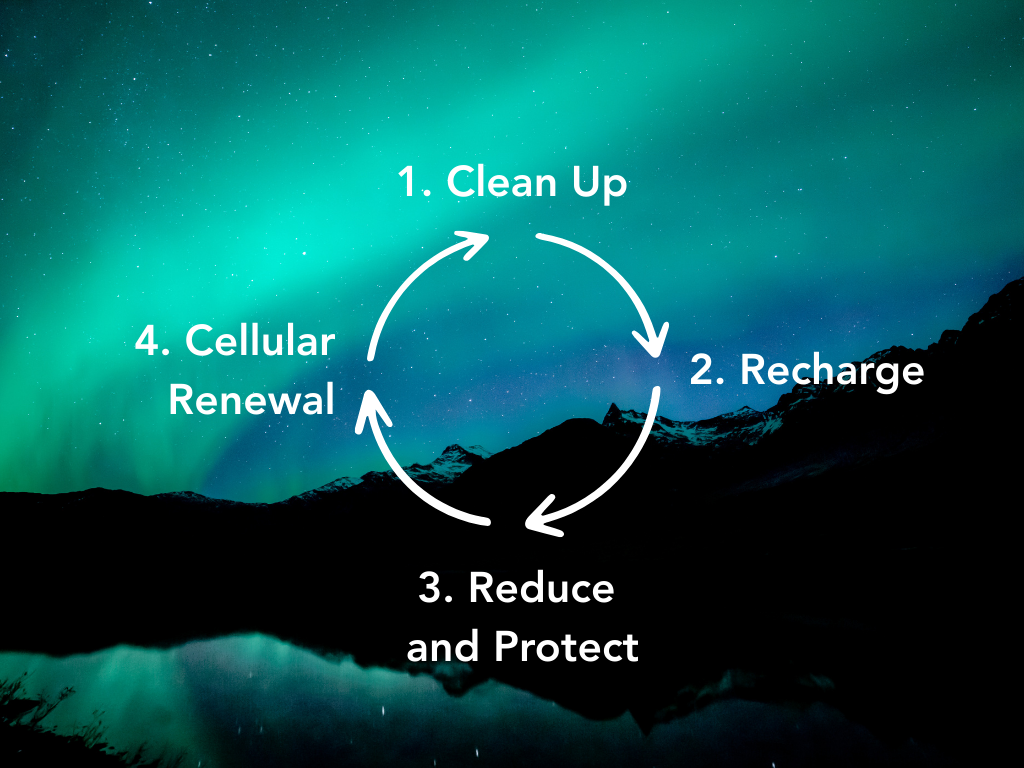 1. Clean Up

2. Recharge

3. Reduce and Protect

4. Cellular Renewal